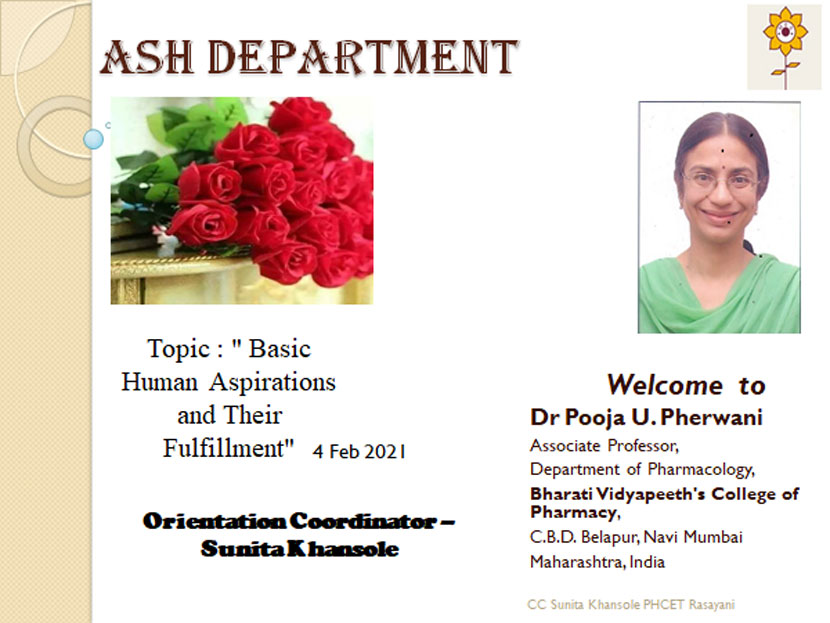 ASH DEPARTMENT

Topic : " Basic Human Aspirations and Their Fulfillment" 4 Feb 2021

Orientation Coordinator – Sunita Khansole

Welcome to

Dr Pooja U. Pherwani

Associate Professor,

Department of Pharmacology,

Bharati Vidyapeeth's College of Pharmacy,

C.B.D. Belapur, Navi Mumbai

Maharashtra, India

CC Sunita Khansole PHCET Rasayani